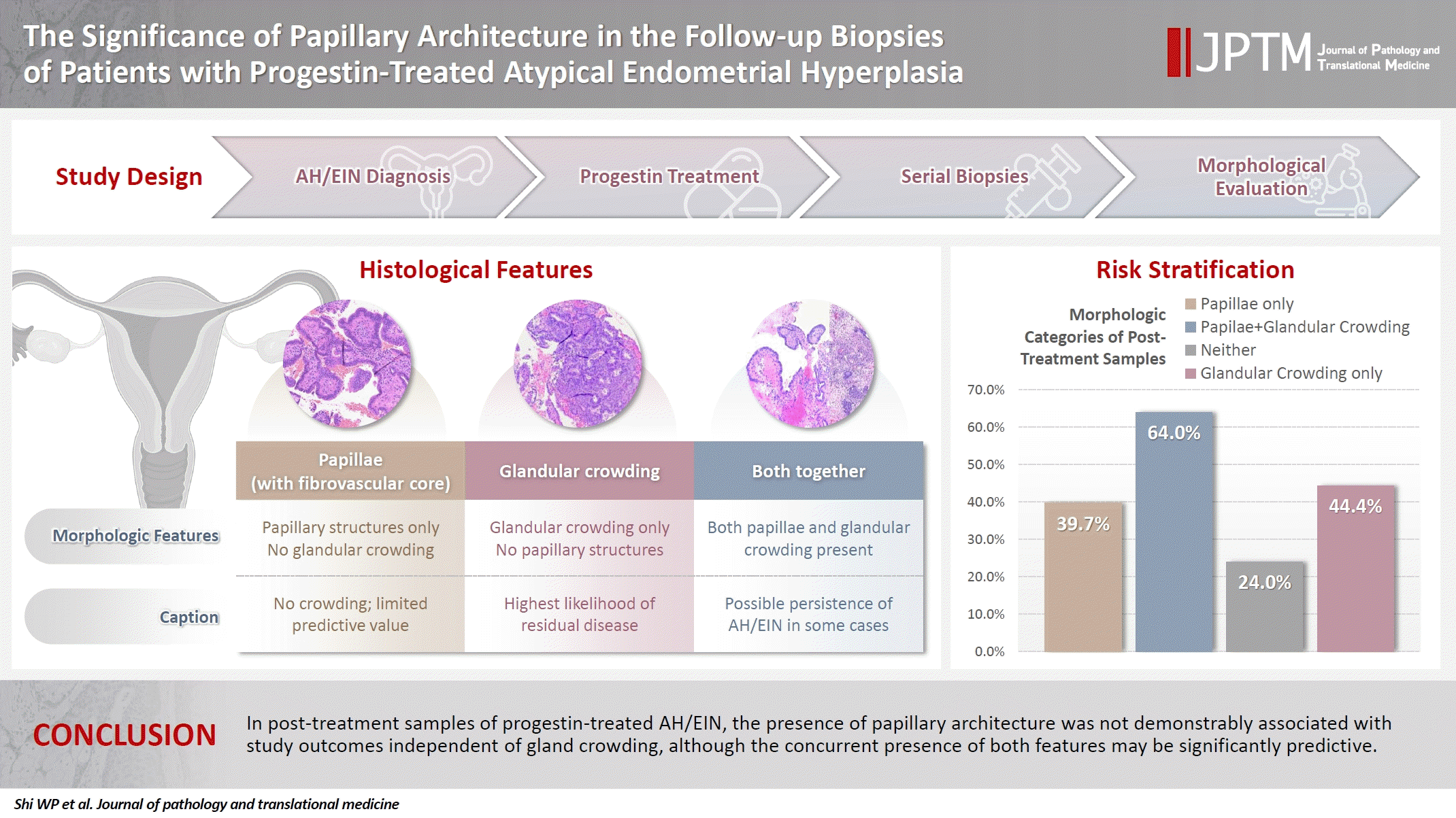 The Significance of Papillary Architecture in the Follow-up Biopsies of Patients with Progestin-Treated Atypical Endometrial Hyperplasia

JPTM Journal of Pathology and Translational Medicine

Study Design

AH/EIN Diagnosis

Progestin Treatment

Serial Biopsies

Morphological Evaluation

Histological Features

| | Papillae (with fibrovascular core) | Glandular crowding | Both together |
|---|---|---|---|
| Morphologic Features | Papillary structures only No glandular crowding | Glandular crowding only No papillary structures | Both papillae and glandular crowding present |
| Caption | No crowding; limited predictive value | Highest likelihood of residual disease | Possible persistence of AH/EIN in some cases |

Risk Stratification

Morphologic Categories of Post-Treatment Samples

Papillae only
Papilae+Glandular Crowding
Neither
Glandular Crowding only

70.0%
60.0%
50.0%
40.0%
30.0%
20.0%
10.0%
0.0%

39.7%
64.0%
24.0%
44.4%

CONCLUSION

In post-treatment samples of progestin-treated AH/EIN, the presence of papillary architecture was not demonstrably associated with study outcomes independent of gland crowding, although the concurrent presence of both features may be significantly predictive.

Shi WP et al. Journal of pathology and translational medicine